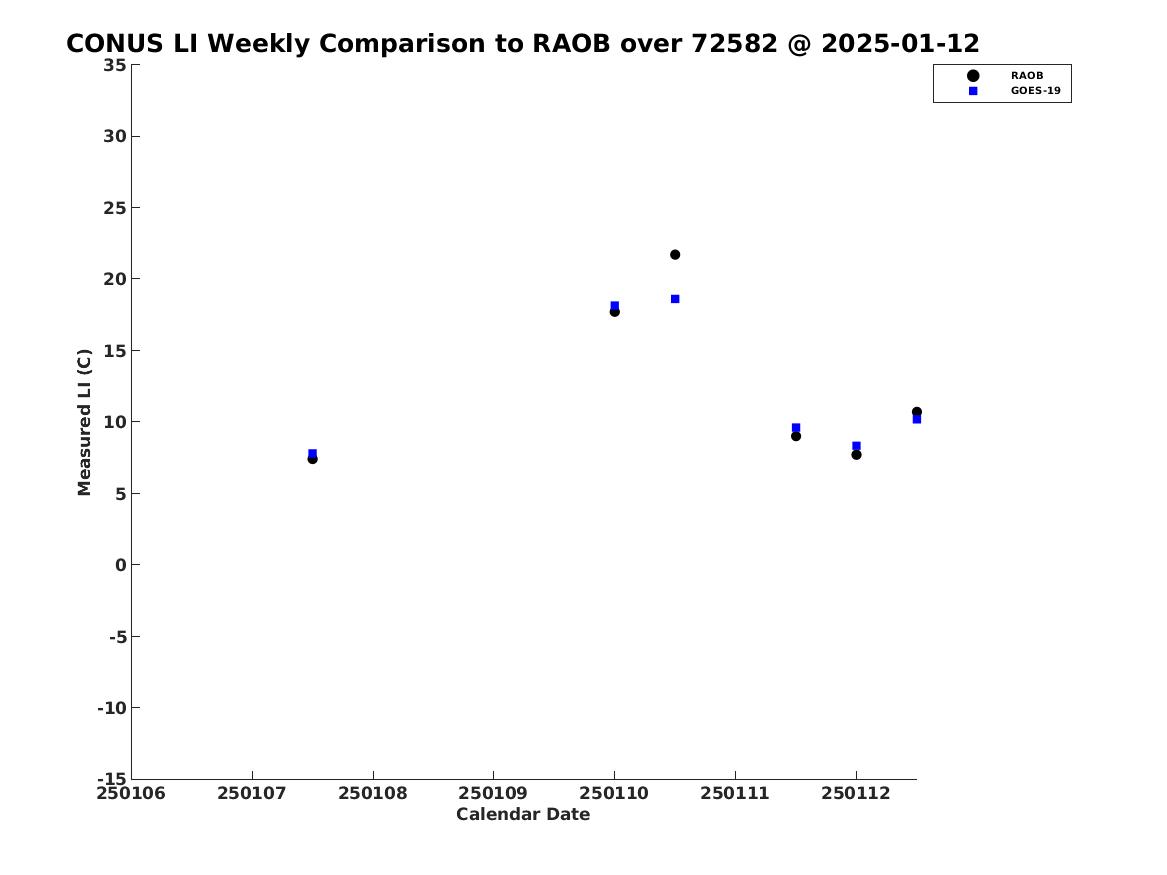 CONUS LI Weekly Comparison to RAOB over 72582 @ 2025-01-12

RAOB
GOES-19

Measured LI (C)

35
30
25
20
15
10
5
0
-5
-10
-15

250106 250107 250108 250109 250110 250111 250112

Calendar Date